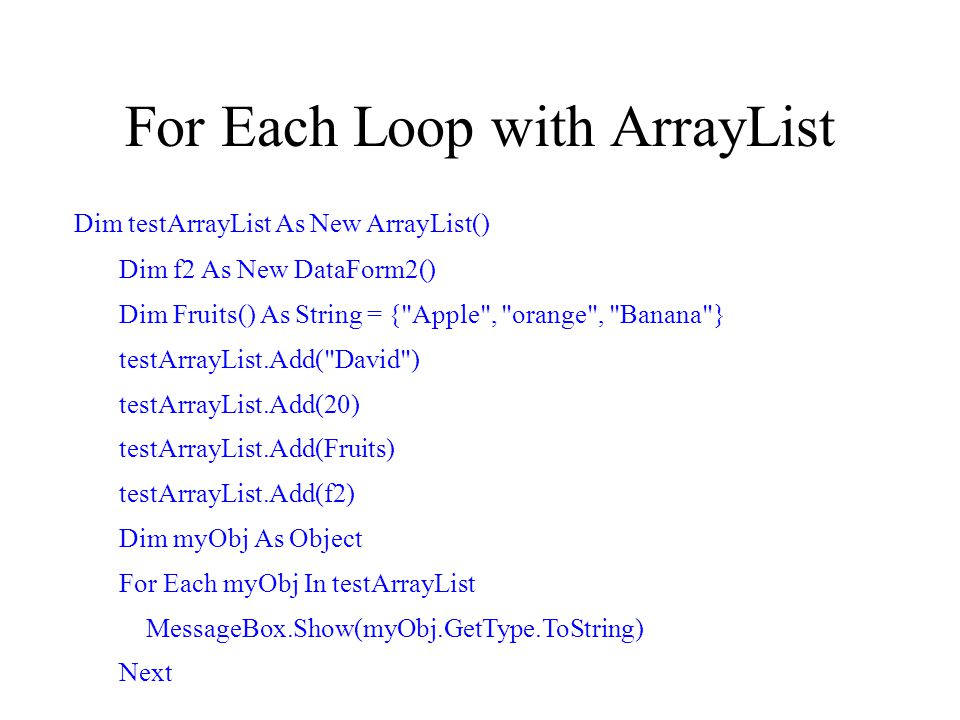 For Each Loop with ArrayList

Dim testArrayList As New ArrayList()

Dim f2 As New DataForm2()

Dim Fruits() As String = {"Apple", "orange", "Banana"}

testArrayList.Add("David")

testArrayList.Add(20)

testArrayList.Add(Fruits)

testArrayList.Add(f2)

Dim myObj As Object

For Each myObj In testArrayList

MessageBox.Show(myObj.GetType.ToString)

Next